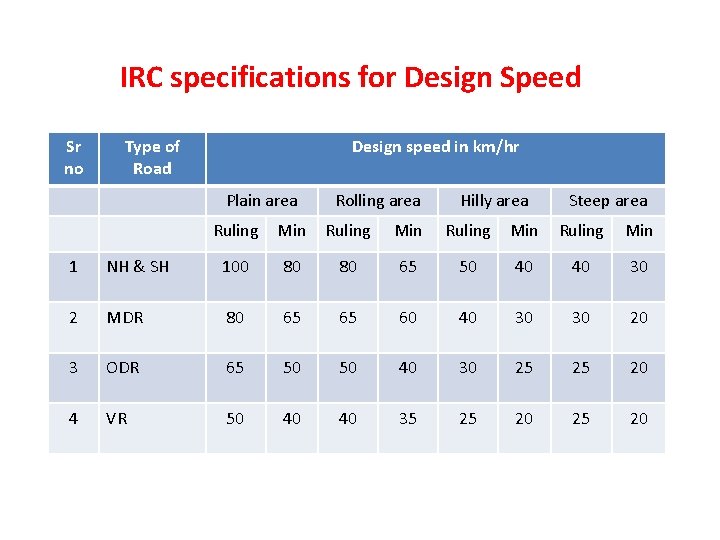 IRC specifications for Design Speed

| Sr no | Type of Road | Design speed in km/hr | | | | | | | |
|---|---|---|---|---|---|---|---|---|---|
| | | Plain area | | Rolling area | | Hilly area | | Steep area | |
| | | Ruling | Min | Ruling | Min | Ruling | Min | Ruling | Min |
| 1 | NH & SH | 100 | 80 | 80 | 65 | 50 | 40 | 40 | 30 |
| 2 | MDR | 80 | 65 | 65 | 60 | 40 | 30 | 30 | 20 |
| 3 | ODR | 65 | 50 | 50 | 40 | 30 | 25 | 25 | 20 |
| 4 | VR | 50 | 40 | 40 | 35 | 25 | 20 | 25 | 20 |